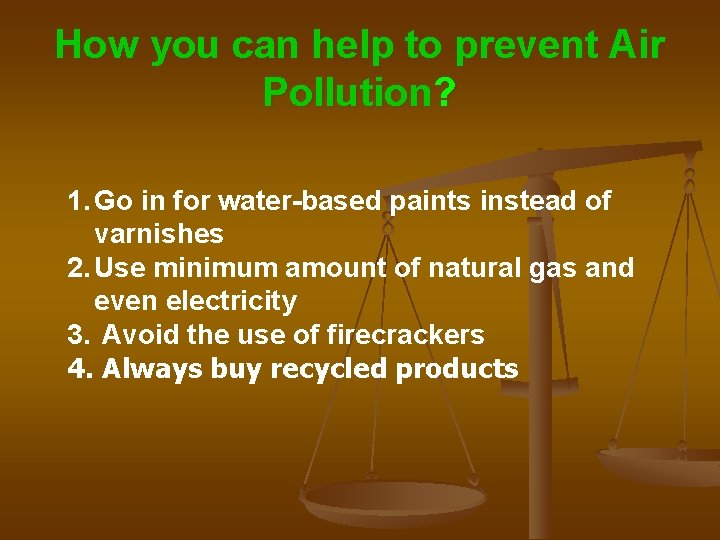 How you can help to prevent Air Pollution?

1. Go in for water-based paints instead of varnishes
2. Use minimum amount of natural gas and even electricity
3. Avoid the use of firecrackers
4. Always buy recycled products